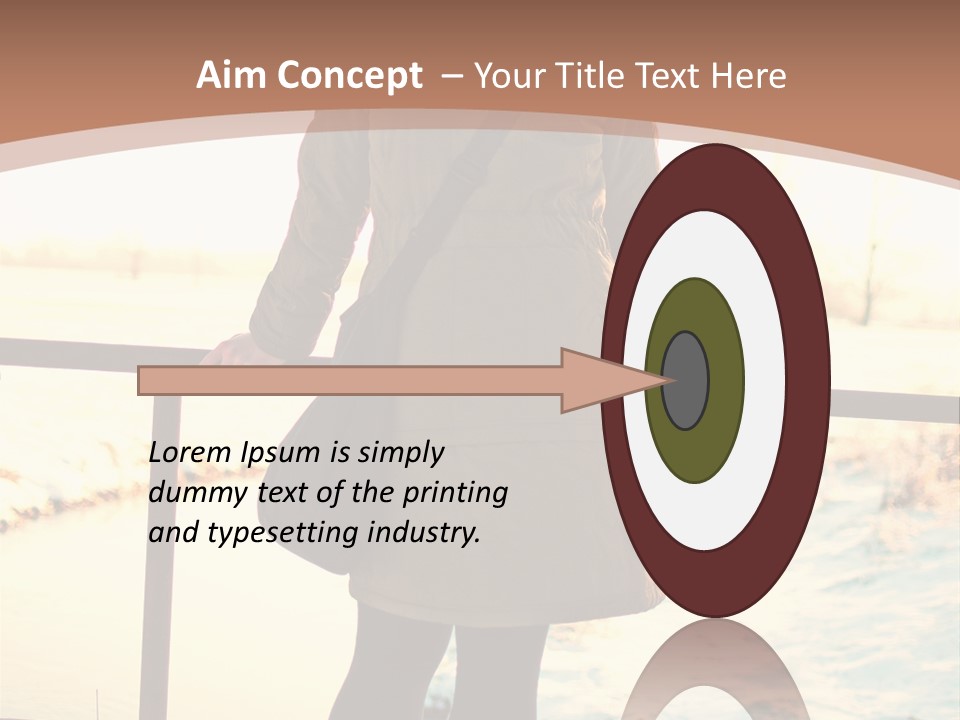 Aim Concept – Your Title Text Here

Lorem Ipsum is simply dummy text of the printing and typesetting industry.